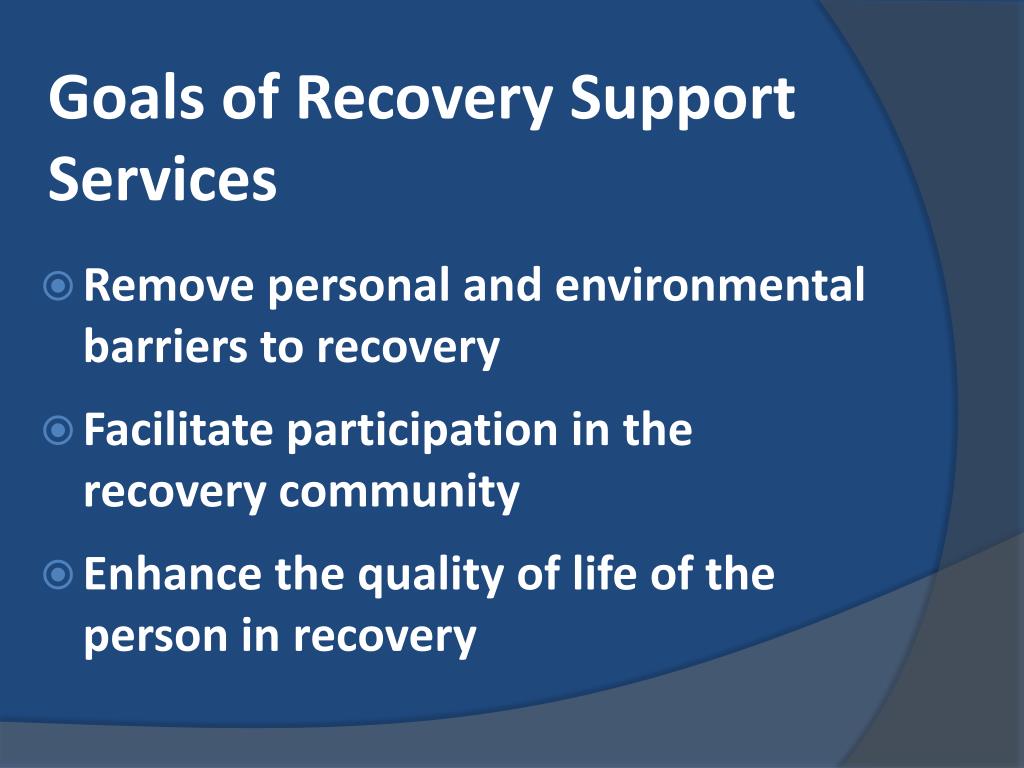 Goals of Recovery Support Services

Remove personal and environmental barriers to recovery

Facilitate participation in the recovery community

Enhance the quality of life of the person in recovery